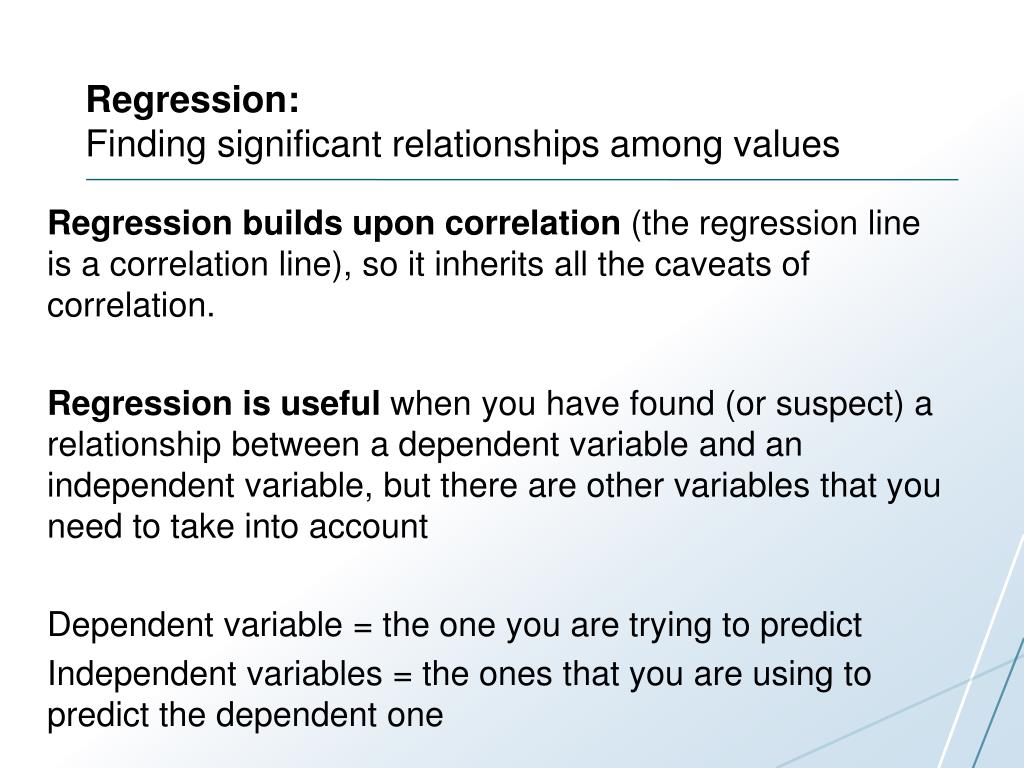 Regression:
Finding significant relationships among values

Regression builds upon correlation (the regression line is a correlation line), so it inherits all the caveats of correlation.

Regression is useful when you have found (or suspect) a relationship between a dependent variable and an independent variable, but there are other variables that you need to take into account

Dependent variable = the one you are trying to predict

Independent variables = the ones that you are using to predict the dependent one